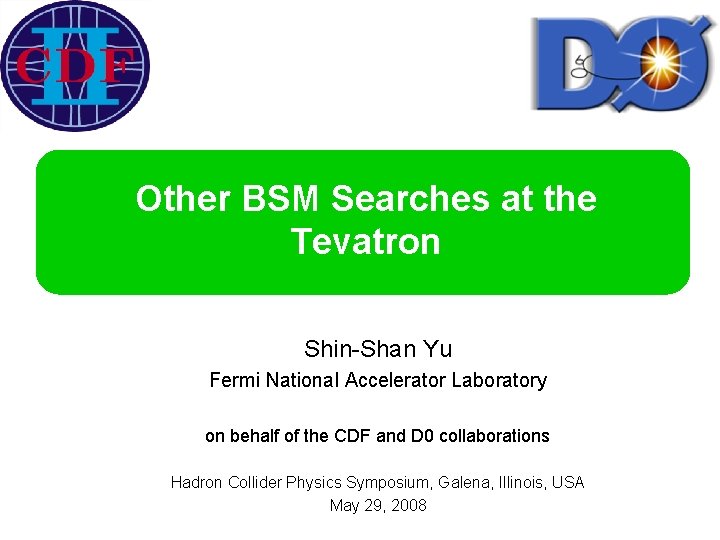 CDF II

DØ

Other BSM Searches at the Tevatron

Shin-Shan Yu
Fermi National Accelerator Laboratory

on behalf of the CDF and D0 collaborations

Hadron Collider Physics Symposium, Galena, Illinois, USA
May 29, 2008